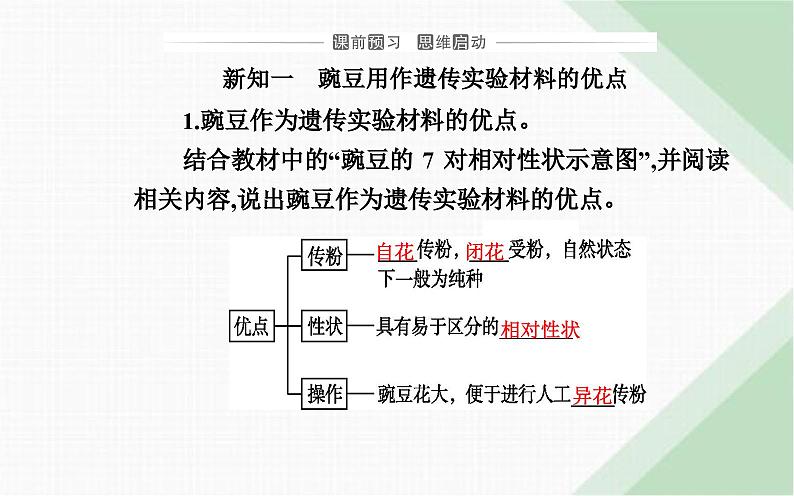 课前预习　思维启动

新知一　豌豆用作遗传实验材料的优点

1.豌豆作为遗传实验材料的优点。

结合教材中的“豌豆的 7 对相对性状示意图”,并阅读相关内容,说出豌豆作为遗传实验材料的优点。

优点

传粉　自花传粉，闭花受粉，自然状态下一般为纯种

性状　具有易于区分的相对性状

操作　豌豆花大，便于进行人工异花传粉